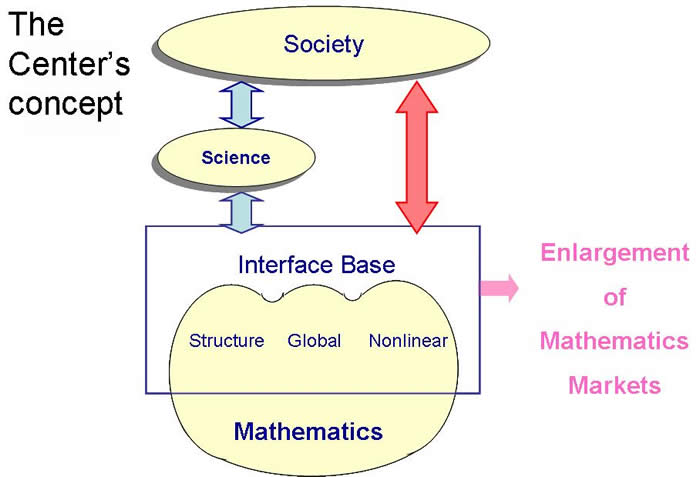 The Center's concept

Society

Science

Interface Base

Structure Global Nonlinear

Mathematics

Enlargement of Mathematics Markets